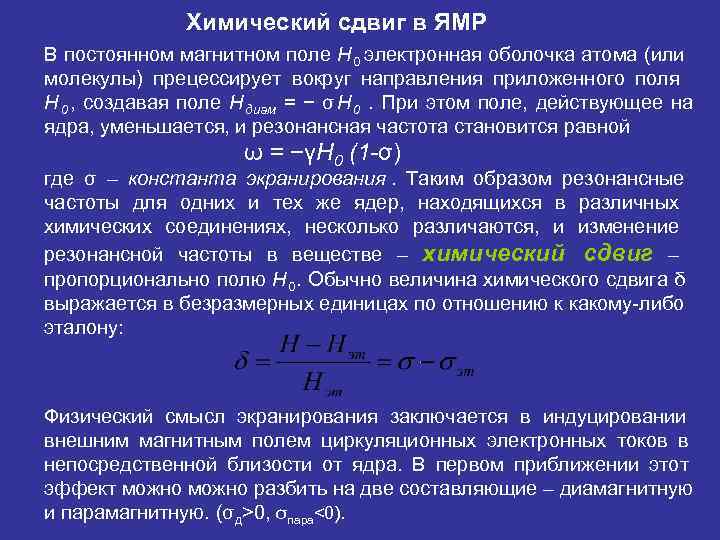 Химический сдвиг в ЯМР

В постоянном магнитном поле $H_0$ электронная оболочка атома (или молекулы) прецессирует вокруг направления приложенного поля $H_0$, создавая поле $H_{диам} = -\sigma H_0$ . При этом поле, действующее на ядра, уменьшается, и резонансная частота становится равной

$\omega = -\gamma H_0 (1-\sigma)$

где σ – константа экранирования . Таким образом резонансные частоты для одних и тех же ядер, находящихся в различных химических соединениях, несколько различаются, и изменение резонансной частоты в веществе – химический сдвиг – пропорционально полю $H_0$. Обычно величина химического сдвига δ выражается в безразмерных единицах по отношению к какому-либо эталону:

$\delta = \frac{H - H_{эт}}{H_{эт}} = \sigma - \sigma_{эт}$

Физический смысл экранирования заключается в индуцировании внешним магнитным полем циркуляционных электронных токов в непосредственной близости от ядра. В первом приближении этот эффект можно можно разбить на две составляющие – диамагнитную и парамагнитную. ($\sigma_д$>0, $\sigma_{пара}$<0).